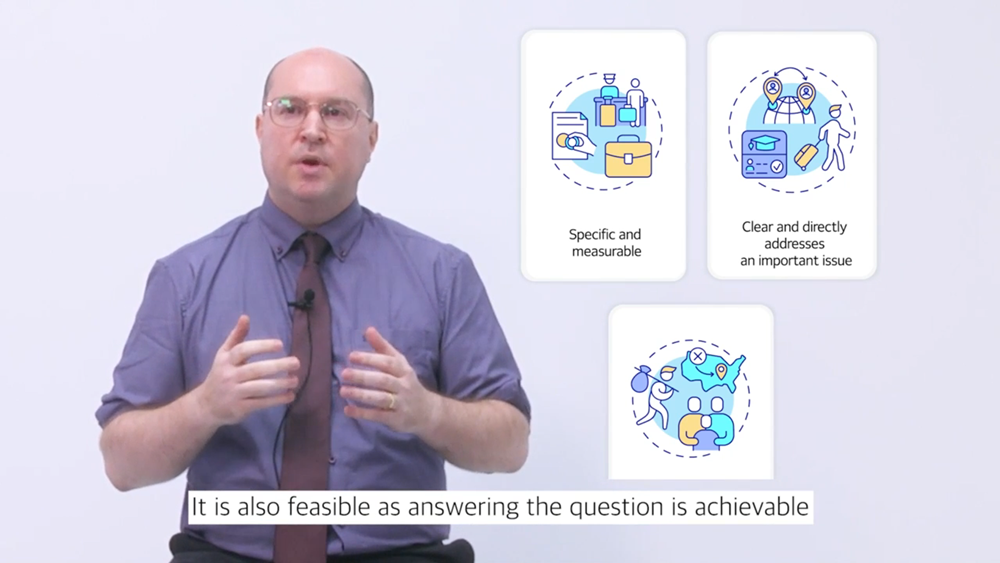 Specific and measurable

Clear and directly addresses an important issue

It is also feasible as answering the question is achievable